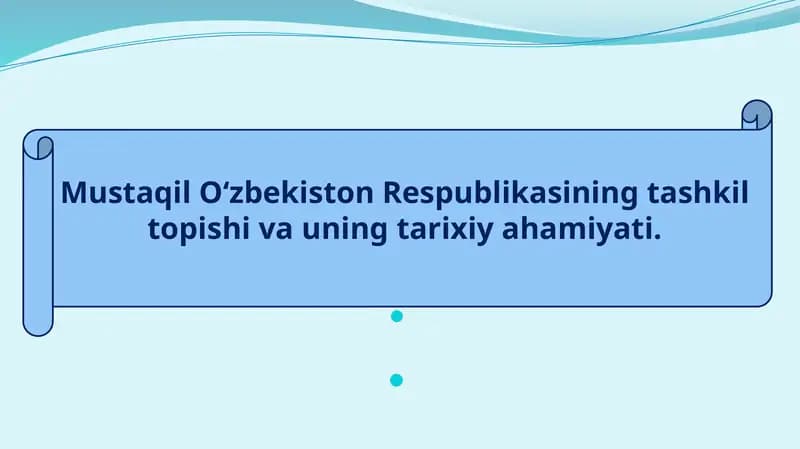 Mustaqil O‘zbekiston Respublikasining tashkil topishi va uning tarixiy ahamiyati.